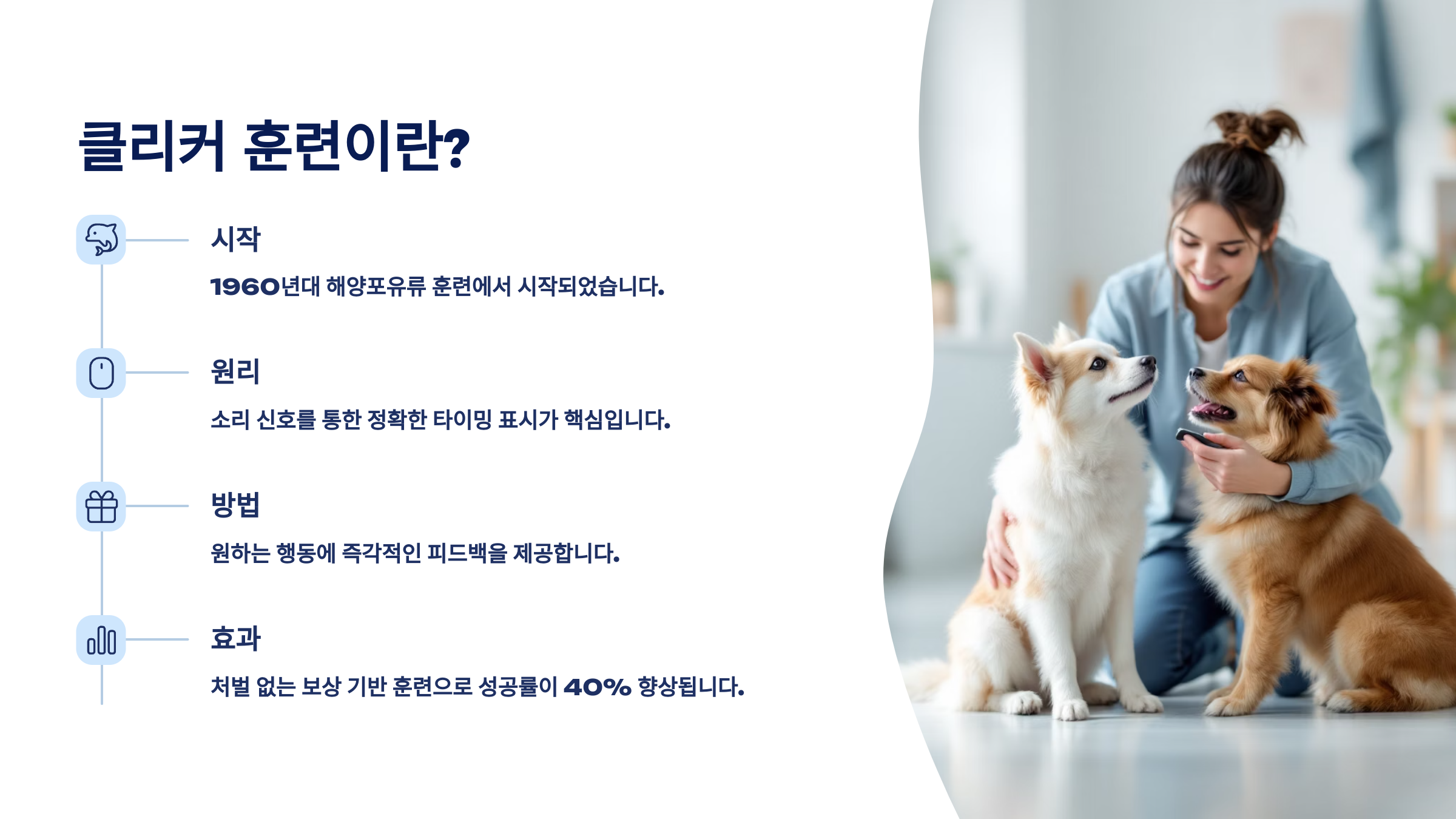 클리커 훈련이란?

시작

1960년대 해양포유류 훈련에서 시작되었습니다.

원리

소리 신호를 통한 정확한 타이밍 표시가 핵심입니다.

방법

원하는 행동에 즉각적인 피드백을 제공합니다.

효과

처벌 없는 보상 기반 훈련으로 성공률이 40% 향상됩니다.